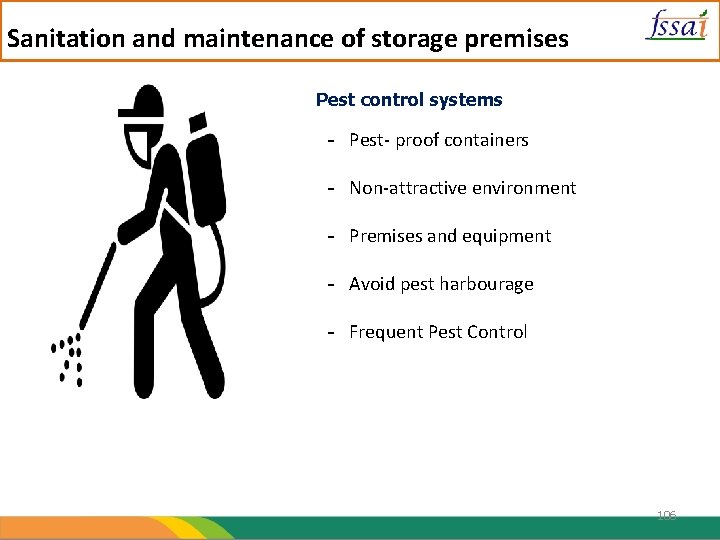 Sanitation and maintenance of storage premises

fssai

Pest control systems

- Pest- proof containers
- Non-attractive environment
- Premises and equipment
- Avoid pest harbourage
- Frequent Pest Control

106